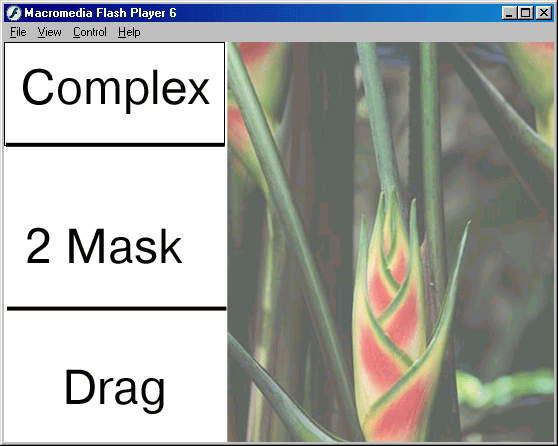 Macromedia Flash Player 6

File View Control Help

Complex

2 Mask

Drag